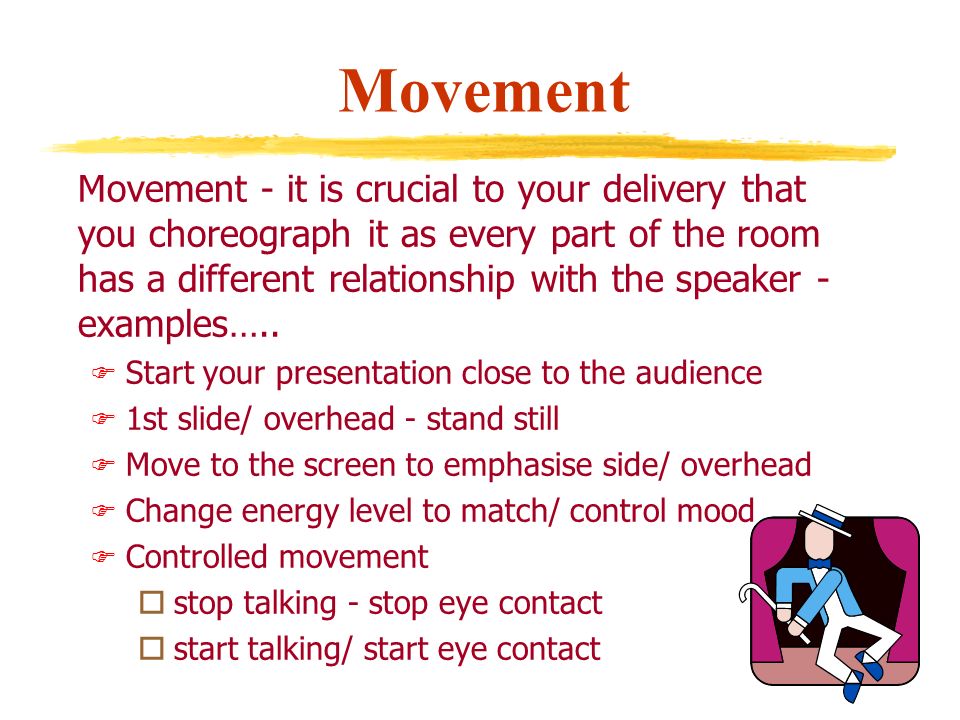 Movement

Movement - it is crucial to your delivery that you choreograph it as every part of the room has a different relationship with the speaker - examples…..

☞ Start your presentation close to the audience
☞ 1st slide/ overhead - stand still
☞ Move to the screen to emphasise side/ overhead
☞ Change energy level to match/ control mood
☞ Controlled movement
☐ stop talking - stop eye contact
☐ start talking/ start eye contact